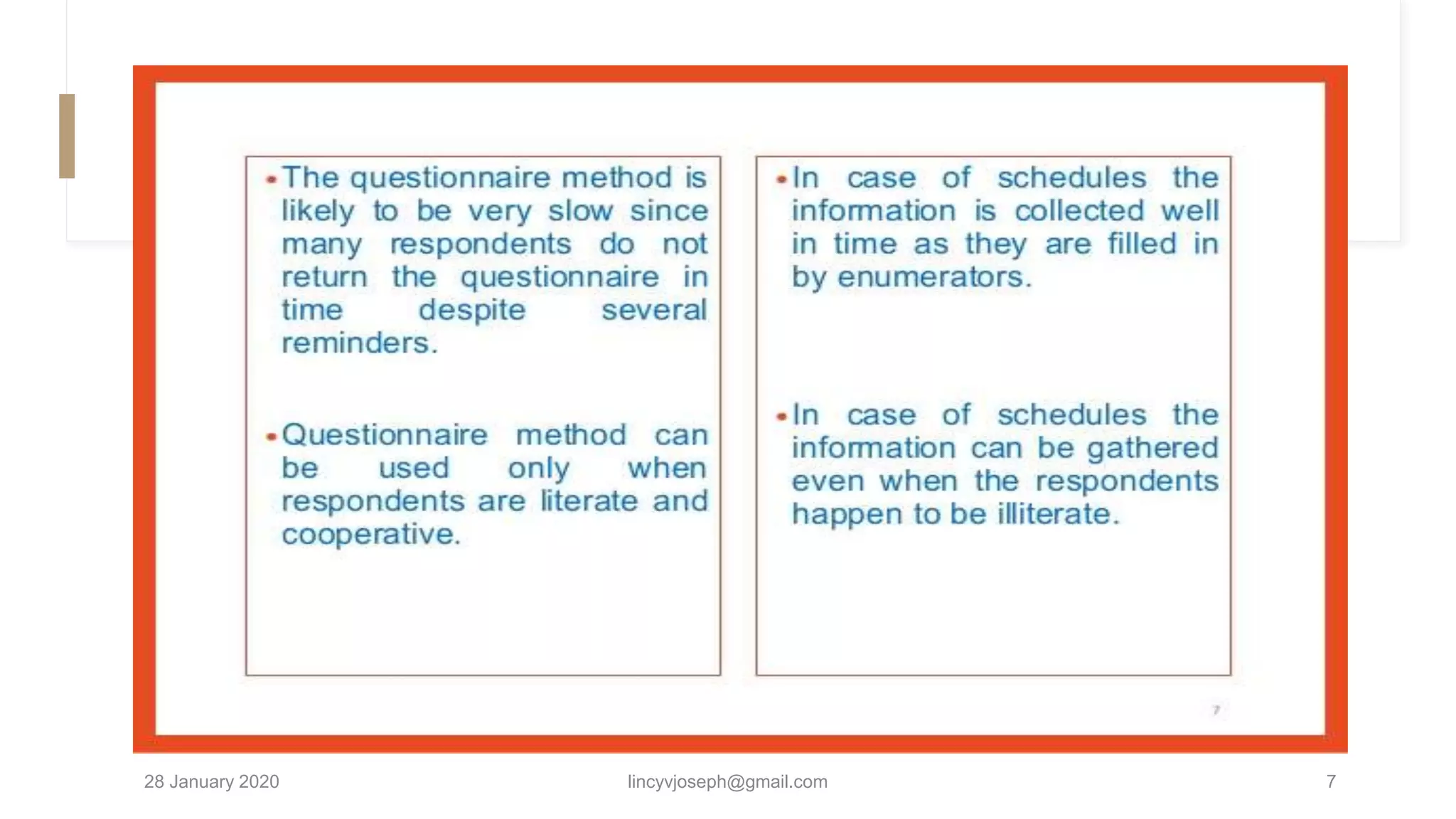 • The questionnaire method is likely to be very slow since many respondents do not return the questionnaire in time despite several reminders.

• Questionnaire method can be used only when respondents are literate and cooperative.

• In case of schedules the information is collected well in time as they are filled in by enumerators.

• In case of schedules the information can be gathered even when the respondents happen to be illiterate.

7

28 January 2020

lincyvjoseph@gmail.com

7